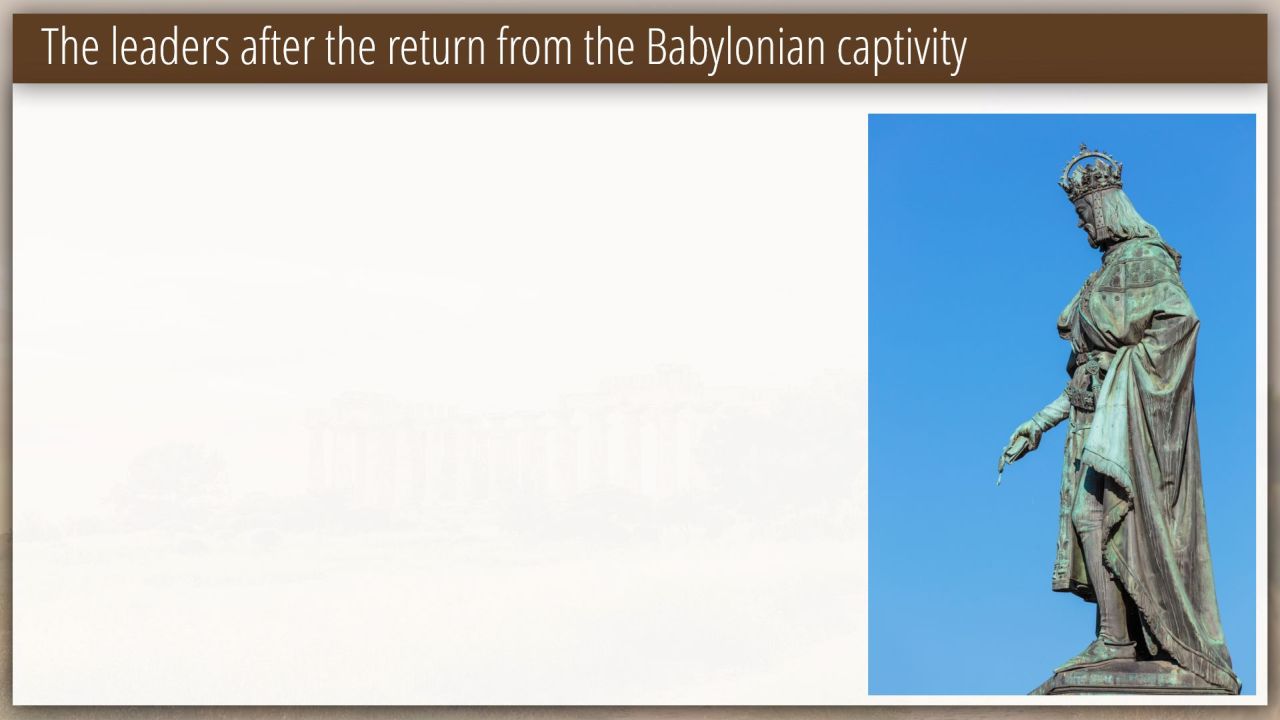 The leaders after the return from the Babylonian captivity